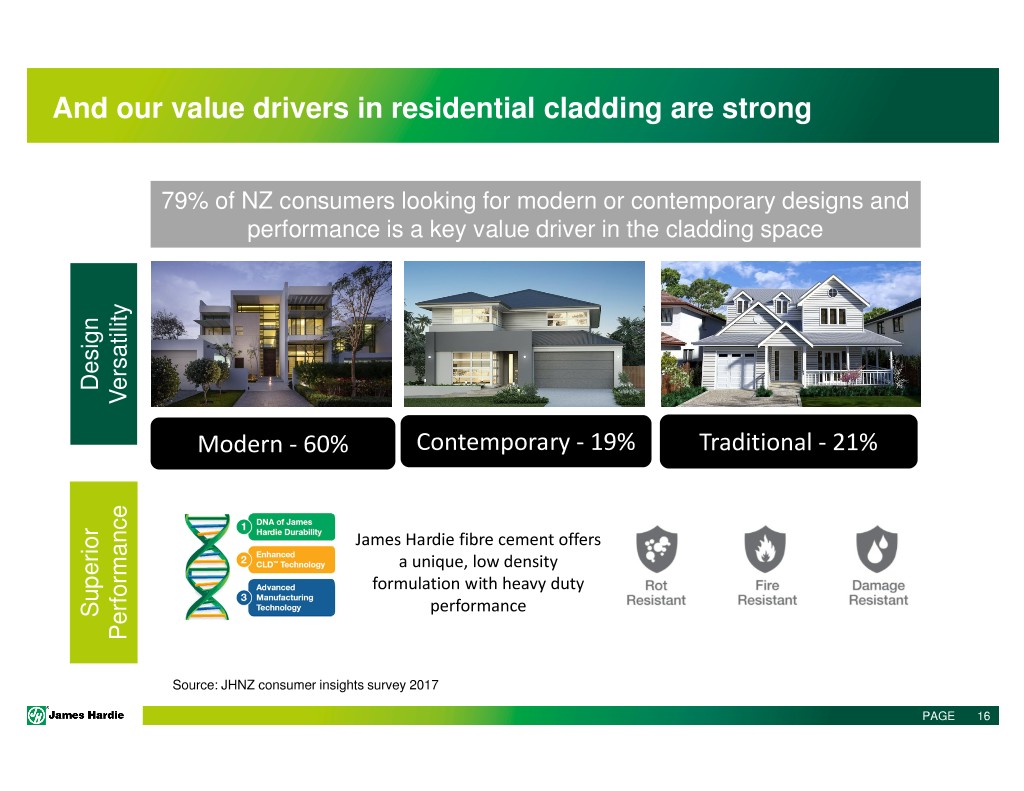 And our value drivers in residential cladding are strong

79% of NZ consumers looking for modern or contemporary designs and performance is a key value driver in the cladding space

Design Versatility

Modern - 60%

Contemporary - 19%

Traditional - 21%

Superior Performance

1 DNA of James Hardie Durability

2 Enhanced CLD™ Technology

3 Advanced Manufacturing Technology

James Hardie fibre cement offers a unique, low density formulation with heavy duty performance

Rot Resistant

Fire Resistant

Damage Resistant

Source: JHNZ consumer insights survey 2017

James Hardie

PAGE 16